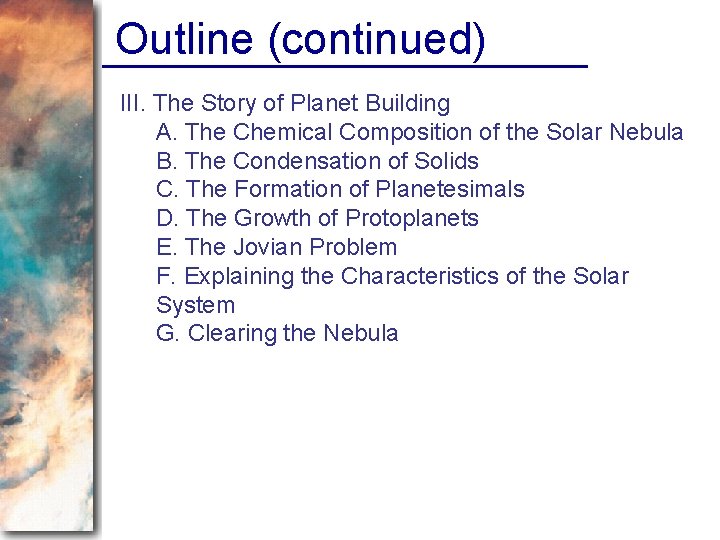 Outline (continued)

III. The Story of Planet Building
A. The Chemical Composition of the Solar Nebula
B. The Condensation of Solids
C. The Formation of Planetesimals
D. The Growth of Protoplanets
E. The Jovian Problem
F. Explaining the Characteristics of the Solar System
G. Clearing the Nebula